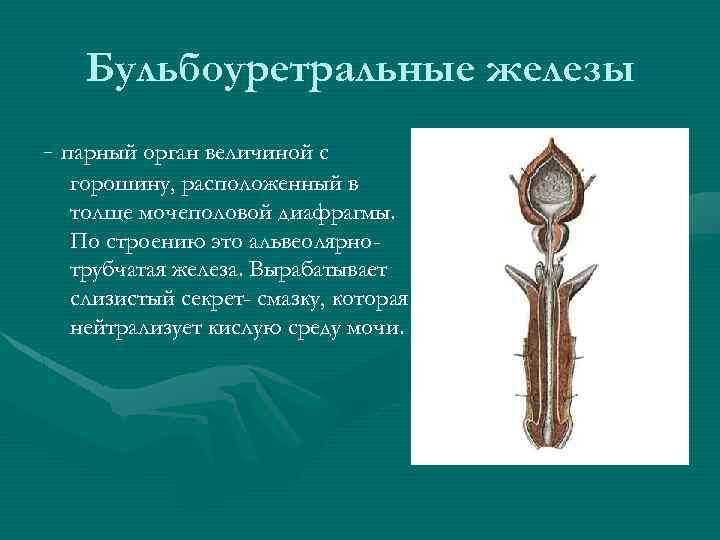 Бульбоуретральные железы

- парный орган величиной с горошину, расположенный в толще мочеполовой диафрагмы. По строению это альвеолярно-трубчатая железа. Вырабатывает слизистый секрет- смазку, которая нейтрализует кислую среду мочи.